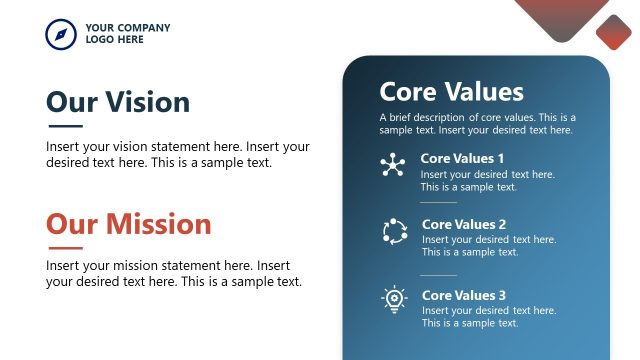 YOUR COMPANY LOGO HERE

Our Vision

Insert your vision statement here. Insert your desired text here. This is a sample text.

Our Mission

Insert your mission statement here. Insert your desired text here. This is a sample text.

Core Values

A brief description of core values. This is a sample text. Insert your desired text here.

Core Values 1
Insert your desired text here. This is a sample text.

Core Values 2
Insert your desired text here. This is a sample text.

Core Values 3
Insert your desired text here. This is a sample text.